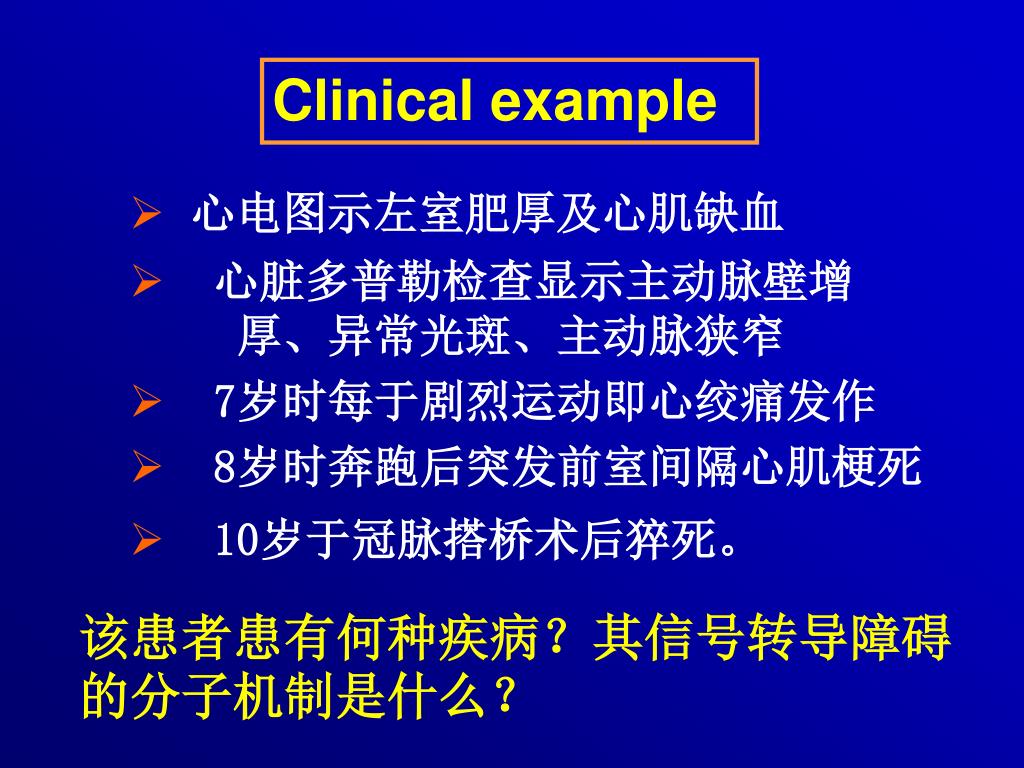 Clinical example

➢ 心电图示左室肥厚及心肌缺血

➢ 心脏多普勒检查显示主动脉壁增厚、异常光斑、主动脉狭窄

➢ 7岁时每于剧烈运动即心绞痛发作

➢ 8岁时奔跑后突发前室间隔心肌梗死

➢ 10岁于冠脉搭桥术后猝死。

该患者患有何种疾病？其信号转导障碍的分子机制是什么？